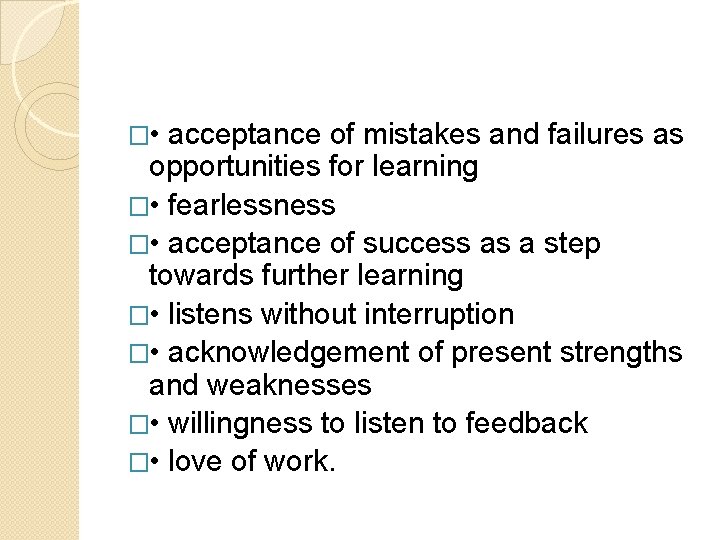 □• acceptance of mistakes and failures as opportunities for learning
□• fearlessness
□• acceptance of success as a step towards further learning
□• listens without interruption
□• acknowledgement of present strengths and weaknesses
□• willingness to listen to feedback
□• love of work.